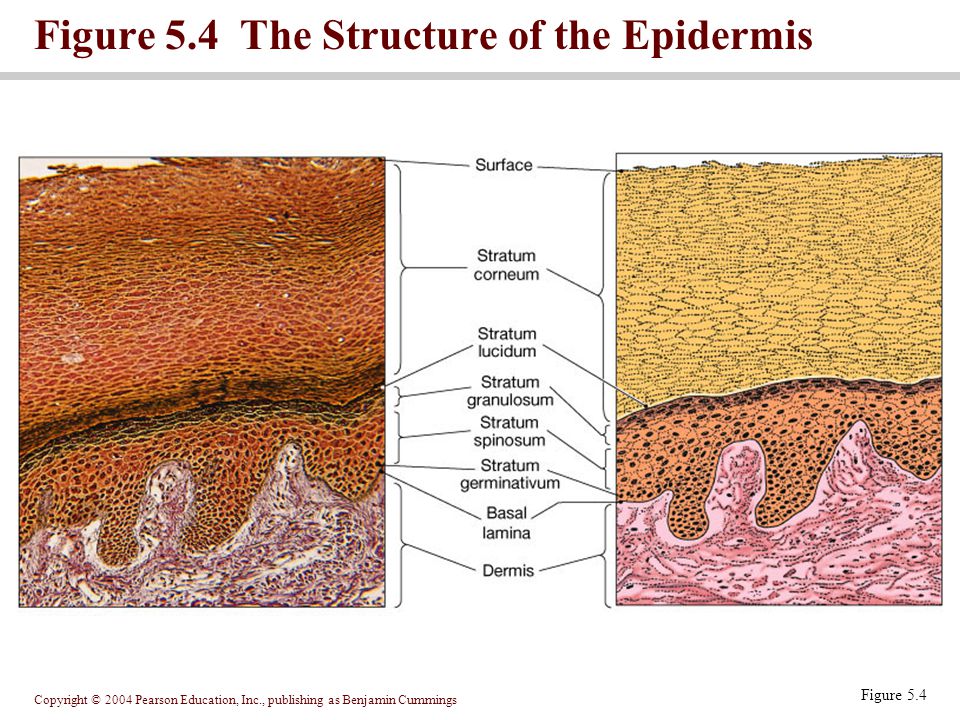 Figure 5.4 The Structure of the Epidermis

Surface

Stratum corneum

Stratum lucidum

Stratum granulosum

Stratum spinosum

Stratum germinativum

Basal lamina

Dermis

Copyright © 2004 Pearson Education, Inc., publishing as Benjamin Cummings

Figure 5.4